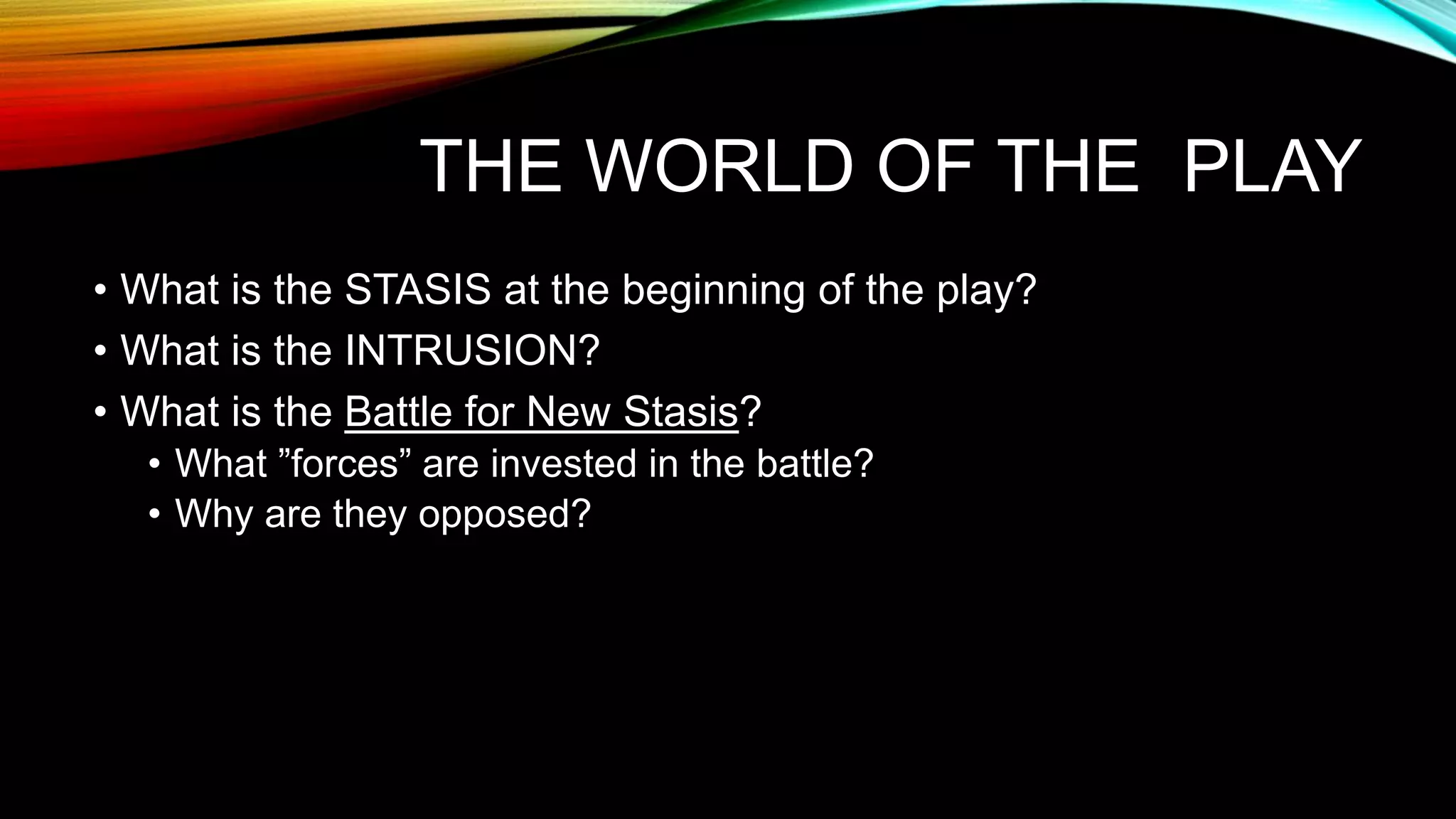 THE WORLD OF THE  PLAY

• What is the STASIS at the beginning of the play?
• What is the INTRUSION?
• What is the Battle for New Stasis?
  • What ”forces” are invested in the battle?
  • Why are they opposed?